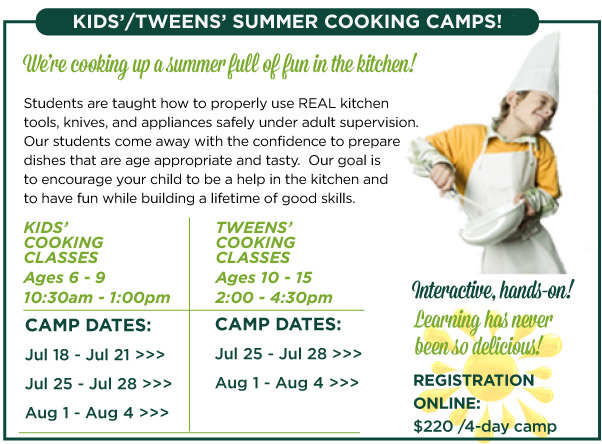 KIDS'/TWEENS' SUMMER COOKING CAMPS!

We're cooking up a summer full of fun in the kitchen!

Students are taught how to properly use REAL kitchen tools, knives, and appliances safely under adult supervision. Our students come away with the confidence to prepare dishes that are age appropriate and tasty. Our goal is to encourage your child to be a help in the kitchen and to have fun while building a lifetime of good skills.

KIDS' COOKING CLASSES
Ages 6 - 9
10:30am - 1:00pm

CAMP DATES:
Jul 18 - Jul 21 >>>
Jul 25 - Jul 28 >>>
Aug 1 - Aug 4 >>>

TWEENS' COOKING CLASSES
Ages 10 - 15
2:00 - 4:30pm

CAMP DATES:
Jul 25 - Jul 28 >>>
Aug 1 - Aug 4 >>>

Interactive, hands-on!
Learning has never been so delicious!

REGISTRATION ONLINE:
$220 /4-day camp